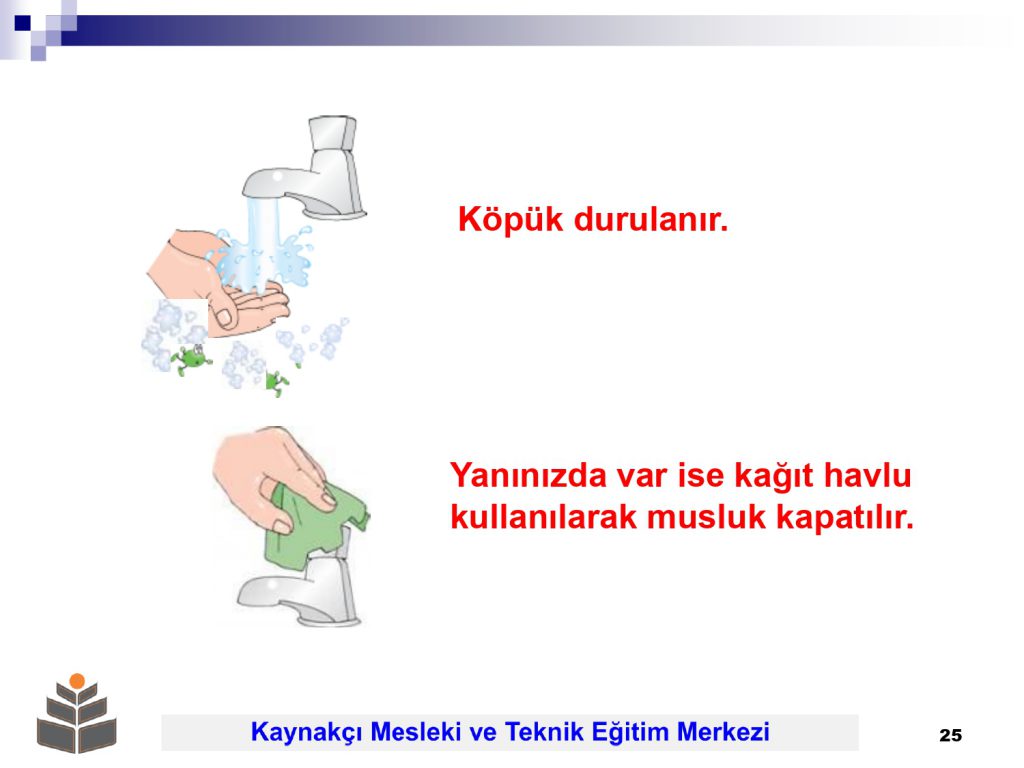 Köpük durulanır.

Yanınızda var ise kağıt havlu kullanılarak musluk kapatılır.

Kaynakçı Mesleki ve Teknik Eğitim Merkezi

25